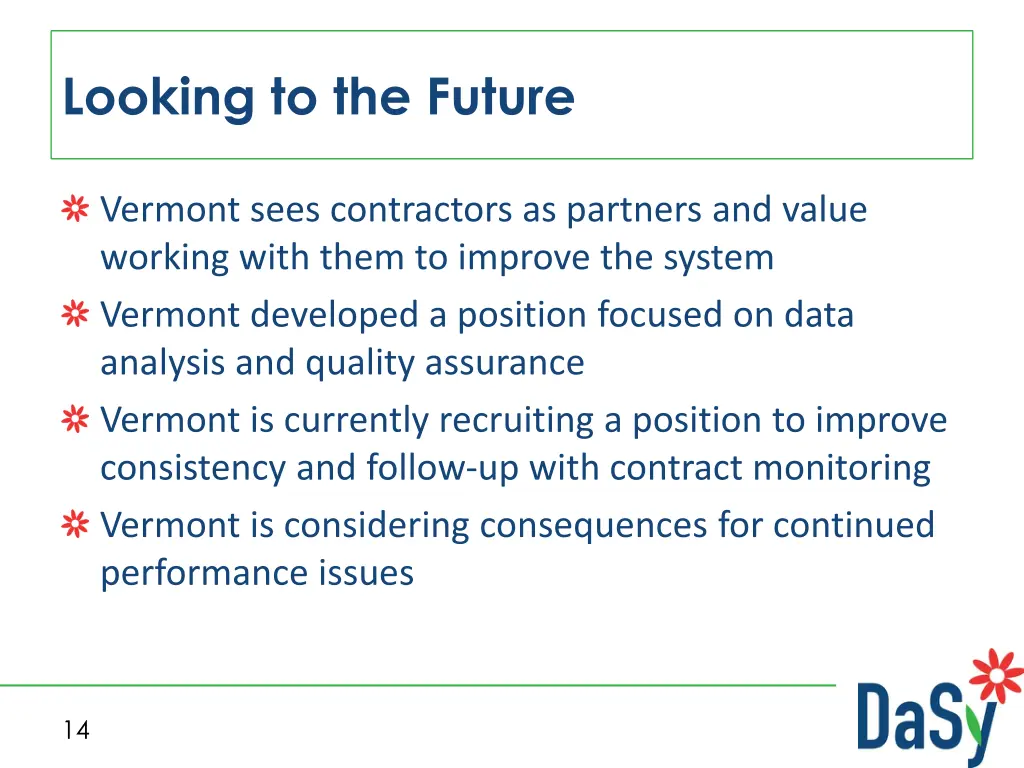 Looking to the Future

Vermont sees contractors as partners and value working with them to improve the system

Vermont developed a position focused on data analysis and quality assurance

Vermont is currently recruiting a position to improve consistency and follow-up with contract monitoring

Vermont is considering consequences for continued performance issues

14

DaSy